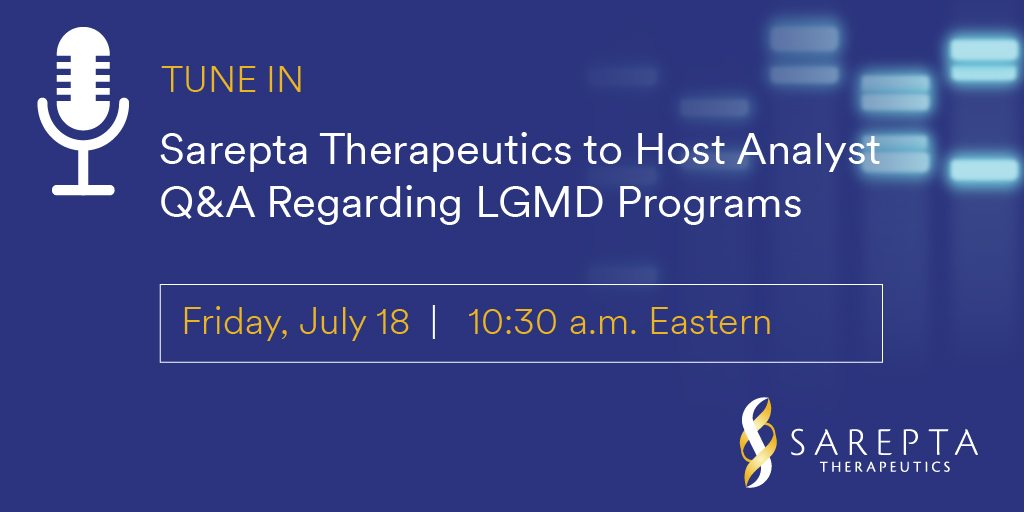 TUNE IN

Sarepta Therapeutics to Host Analyst Q&A Regarding LGMD Programs

Friday, July 18 | 10:30 a.m. Eastern

SAREPTA THERAPEUTICS